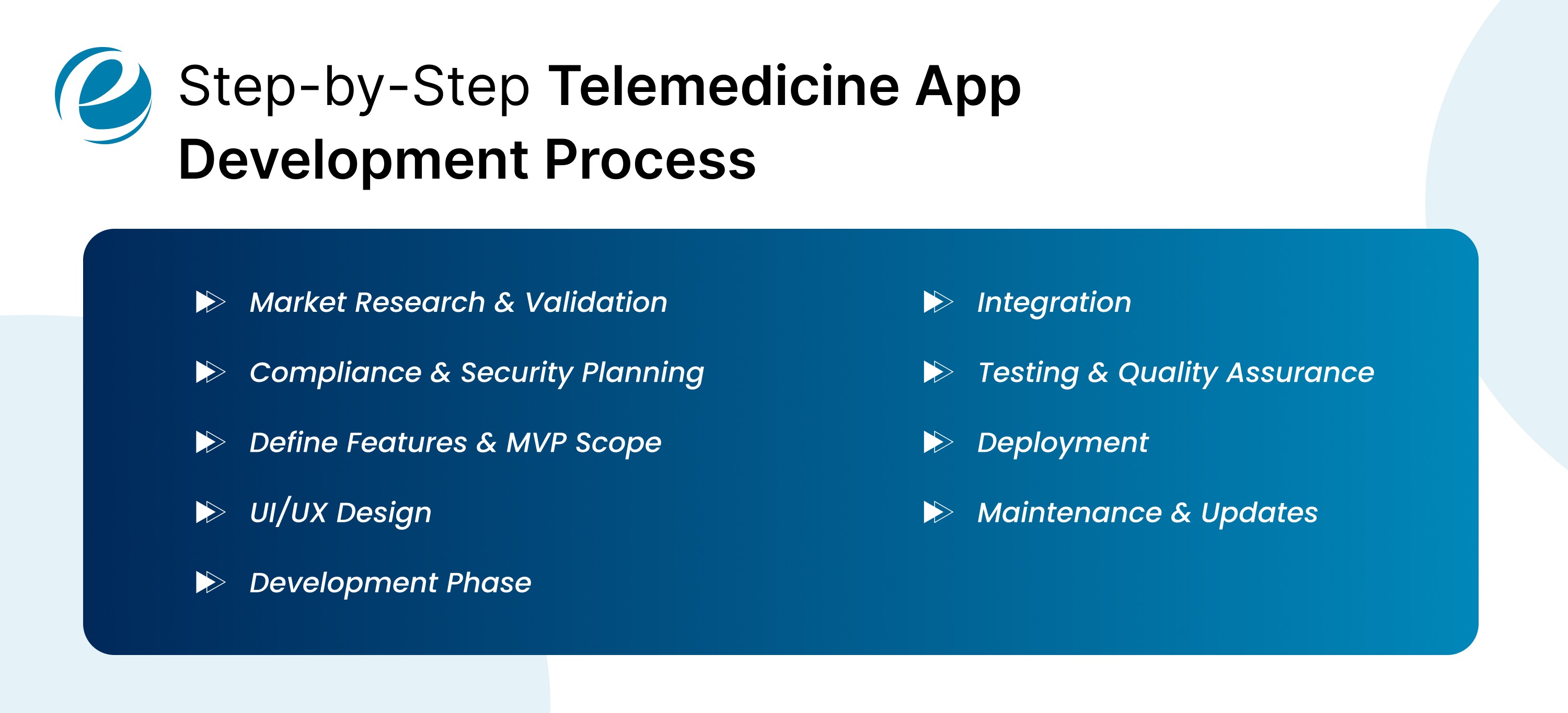 Step-by-Step Telemedicine App Development Process

Market Research & Validation

Compliance & Security Planning

Define Features & MVP Scope

UI/UX Design

Development Phase

Integration

Testing & Quality Assurance

Deployment

Maintenance & Updates